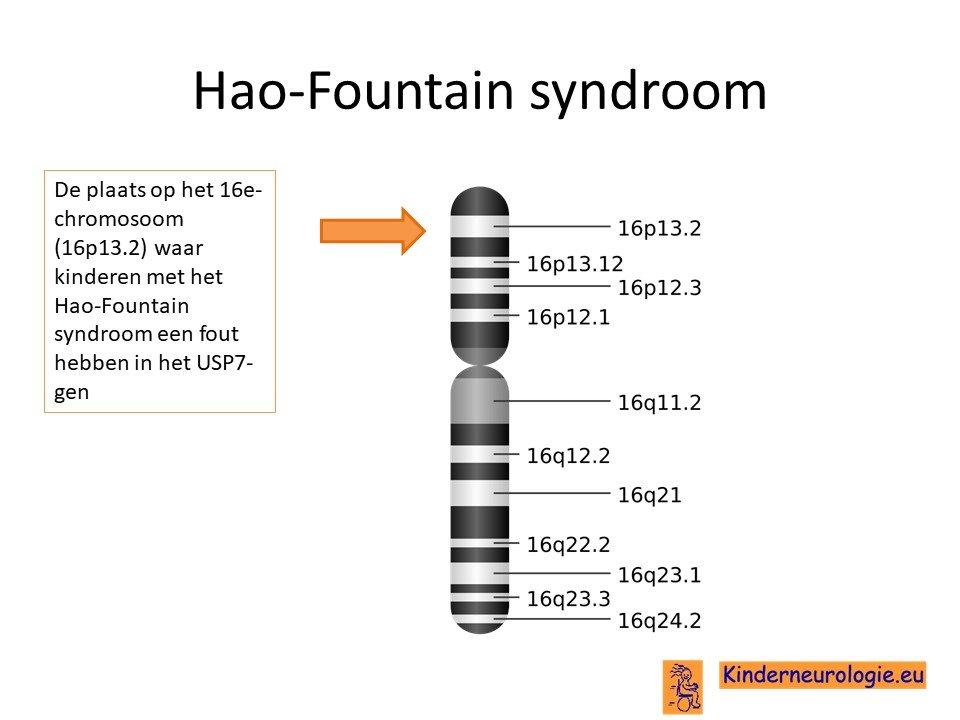 Hao-Fountain syndroom

De plaats op het 16e-chromosoom (16p13.2) waar kinderen met het Hao-Fountain syndroom een fout hebben in het USP7-gen

16p13.2
16p13.12
16p12.3
16p12.1
16q11.2
16q12.2
16q21
16q22.2
16q23.1
16q23.3
16q24.2

Kinderneurologie.eu